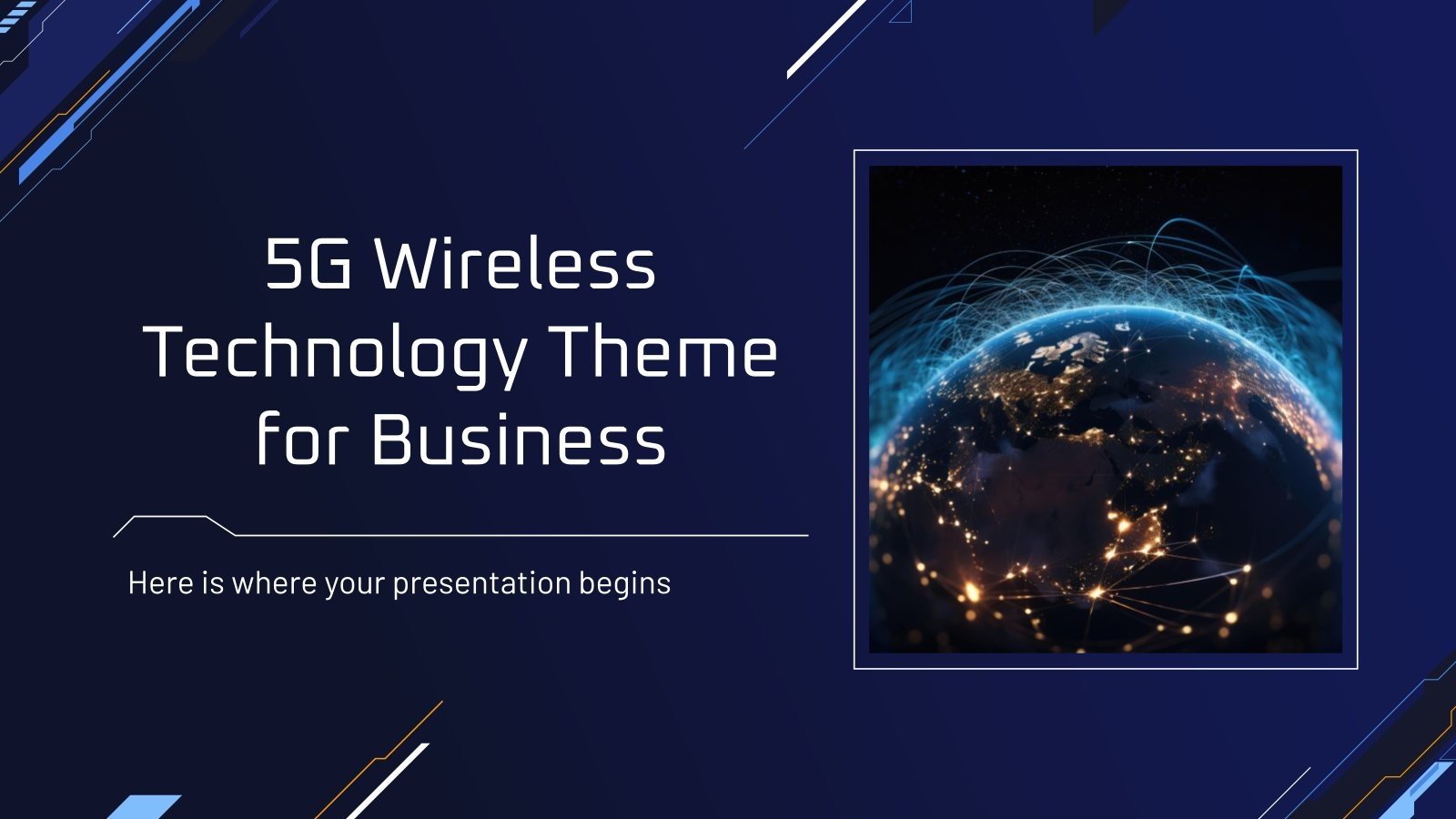 5G Wireless Technology Theme for Business

Here is where your presentation begins